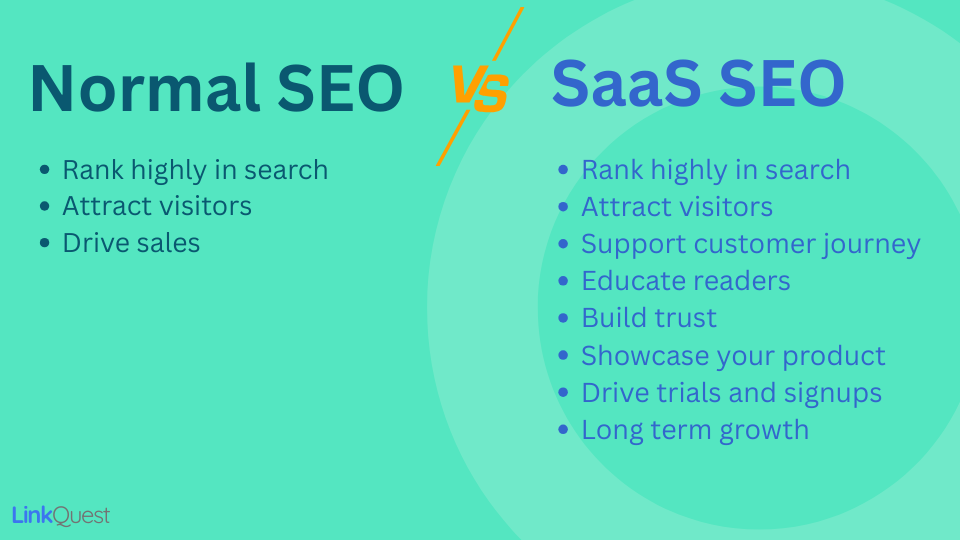 Normal SEO

- Rank highly in search
- Attract visitors
- Drive sales

VS

SaaS SEO

- Rank highly in search
- Attract visitors
- Support customer journey
- Educate readers
- Build trust
- Showcase your product
- Drive trials and signups
- Long term growth

LinkQuest